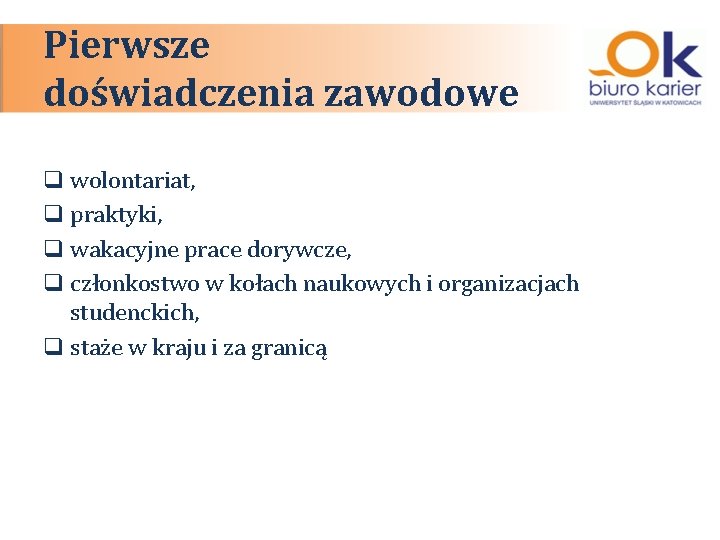 Pierwsze doświadczenia zawodowe

Ok
biuro karier
UNIWERSYTET ŚLĄSKI W KATOWICACH

❑ wolontariat,
❑ praktyki,
❑ wakacyjne prace dorywcze,
❑ członkostwo w kołach naukowych i organizacjach studenckich,
❑ staże w kraju i za granicą